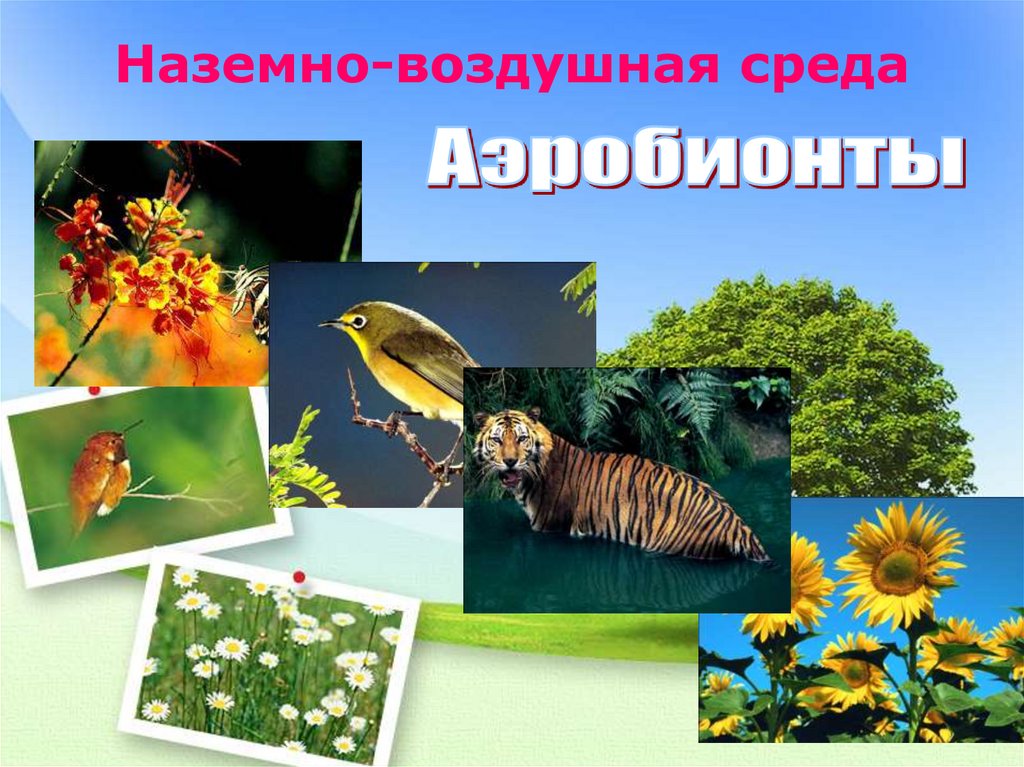 Наземно-воздушная среда

Аэробионты